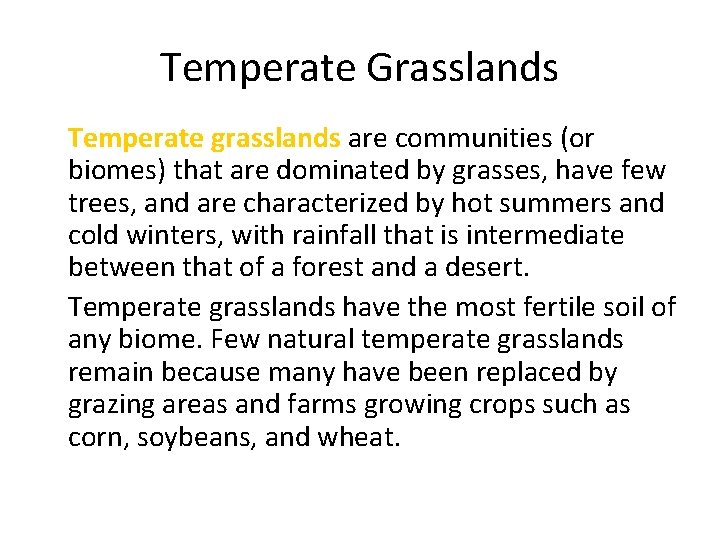 Temperate Grasslands

Temperate grasslands are communities (or biomes) that are dominated by grasses, have few trees, and are characterized by hot summers and cold winters, with rainfall that is intermediate between that of a forest and a desert.

Temperate grasslands have the most fertile soil of any biome. Few natural temperate grasslands remain because many have been replaced by grazing areas and farms growing crops such as corn, soybeans, and wheat.